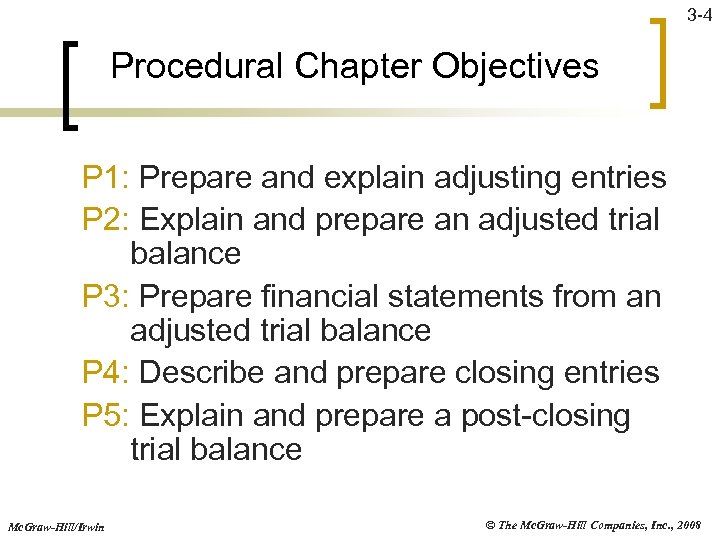 3-4

Procedural Chapter Objectives

P1: Prepare and explain adjusting entries

P2: Explain and prepare an adjusted trial balance

P3: Prepare financial statements from an adjusted trial balance

P4: Describe and prepare closing entries

P5: Explain and prepare a post-closing trial balance

McGraw-Hill/Irwin

© The McGraw-Hill Companies, Inc., 2008